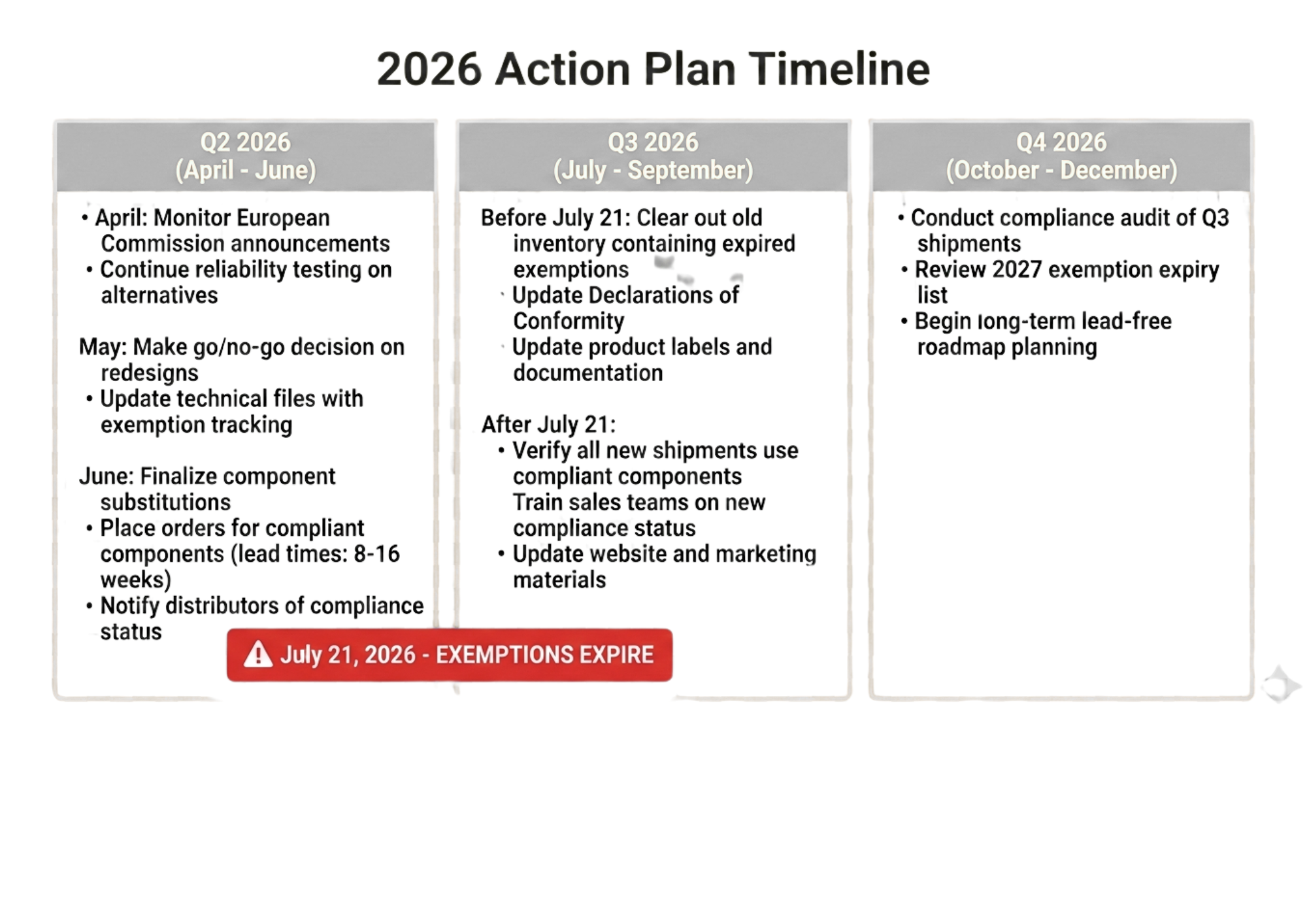 2026 Action Plan Timeline

Q2 2026
(April - June)

• April: Monitor European Commission announcements
• Continue reliability testing on alternatives

May: Make go/no-go decision on redesigns
• Update technical files with exemption tracking

June: Finalize component substitutions
• Place orders for compliant components (lead times: 8-16 weeks)
• Notify distributors of compliance status

Q3 2026
(July - September)

Before July 21: Clear out old inventory containing expired exemptions
· Update Declarations of Conformity
· Update product labels and documentation

After July 21:
• Verify all new shipments use compliant components
Train sales teams on new compliance status
• Update website and marketing materials

Q4 2026
(October - December)

• Conduct compliance audit of Q3 shipments
• Review 2027 exemption expiry list
• Begin long-term lead-free roadmap planning

July 21, 2026 - EXEMPTIONS EXPIRE